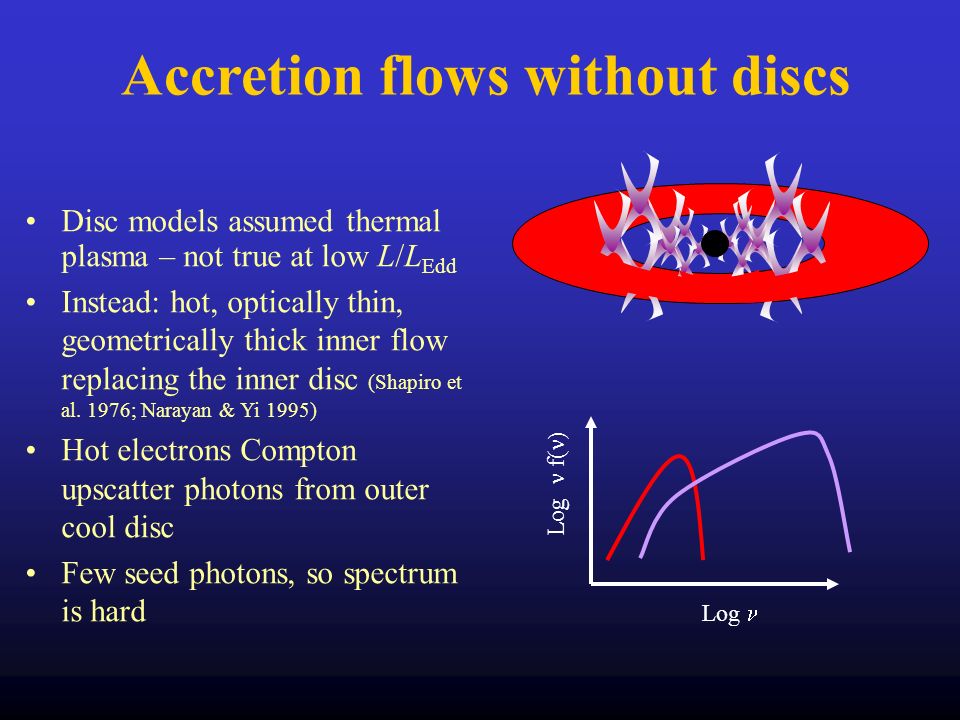 Accretion flows without discs

• Disc models assumed thermal plasma – not true at low $L/L_{Edd}$
• Instead: hot, optically thin, geometrically thick inner flow replacing the inner disc (Shapiro et al. 1976; Narayan & Yi 1995)
• Hot electrons Compton upscatter photons from outer cool disc
• Few seed photons, so spectrum is hard

Log $\nu$ f($\nu$)

Log $\nu$